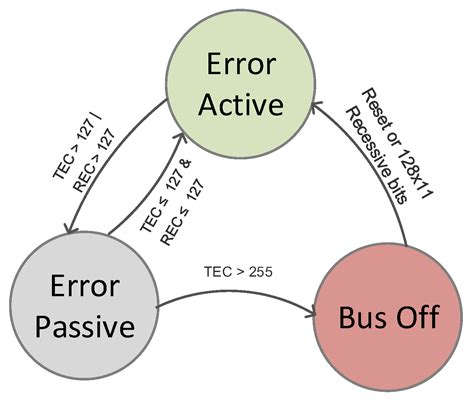 Error Active

TEC > 127 | REC > 127

TEC ≤ 127 & REC ≤ 127

Reset or 128x11 Recessive bits

Error Passive

TEC > 255

Bus Off